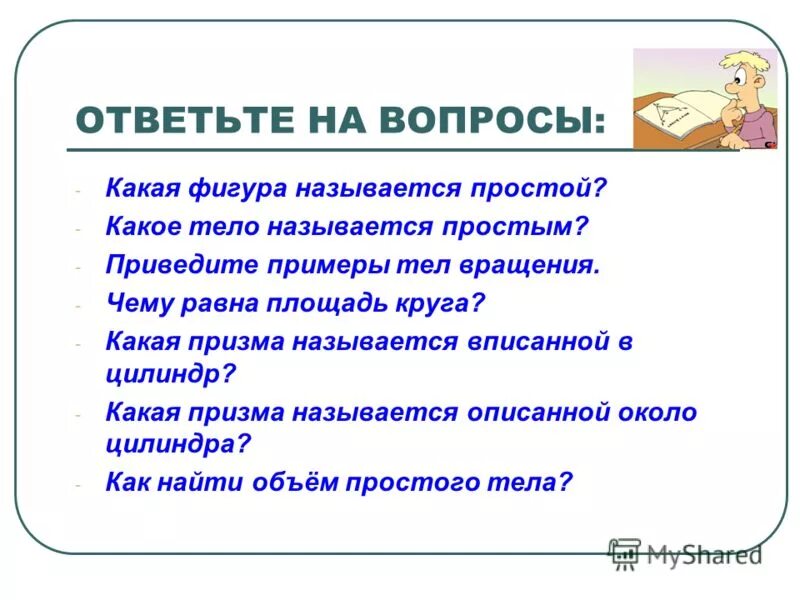 ОТВЕТЬТЕ НА ВОПРОСЫ:

- Какая фигура называется простой?
- Какое тело называется простым?
- Приведите примеры тел вращения.
- Чему равна площадь круга?
- Какая призма называется вписанной в цилиндр?
- Какая призма называется описанной около цилиндра?
- Как найти объём простого тела?

MyShared